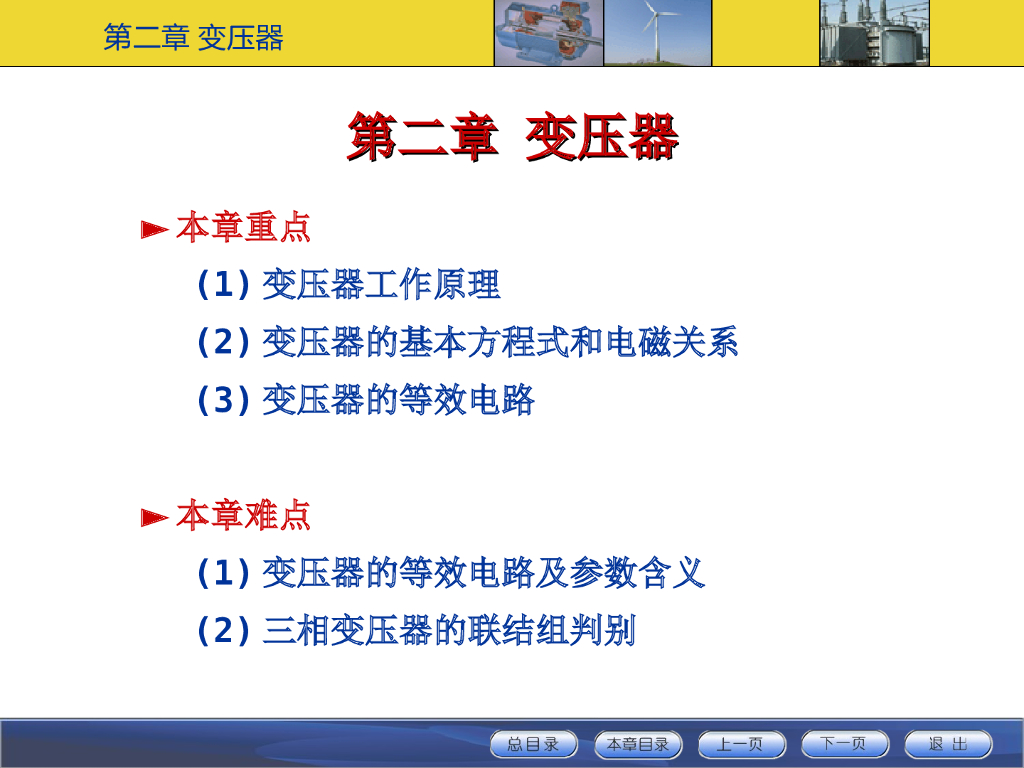 第二章 变压器

第二章 变压器

本章重点

(1) 变压器工作原理

(2) 变压器的基本方程式和电磁关系

(3) 变压器的等效电路

本章难点

(1) 变压器的等效电路及参数含义

(2) 三相变压器的联结组判别

总目录 本章目录 上一页 下一页 退 出